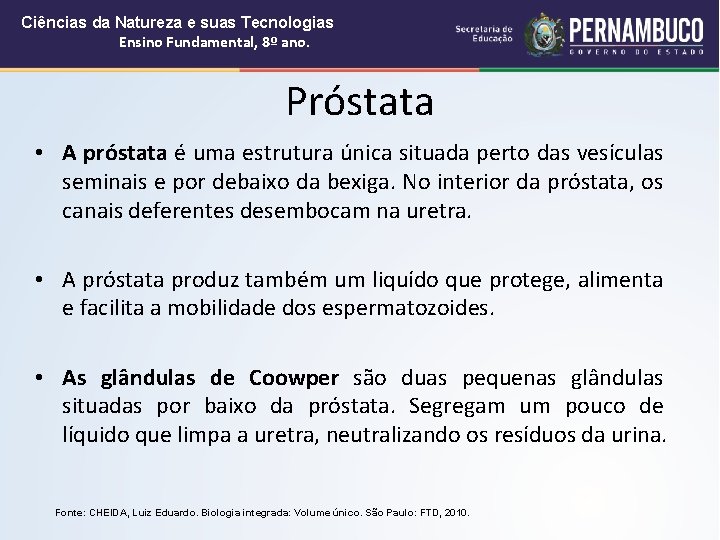 Ciências da Natureza e suas Tecnologias
Ensino Fundamental, 8º ano.

Secretaria de Educação

PERNAMBUCO
GOVERNO DO ESTADO

Próstata

• A próstata é uma estrutura única situada perto das vesículas seminais e por debaixo da bexiga. No interior da próstata, os canais deferentes desembocam na uretra.

• A próstata produz também um liquído que protege, alimenta e facilita a mobilidade dos espermatozoides.

• As glândulas de Coowper são duas pequenas glândulas situadas por baixo da próstata. Segregam um pouco de líquido que limpa a uretra, neutralizando os resíduos da urina.

Fonte: CHEIDA, Luiz Eduardo. Biologia integrada: Volume único. São Paulo: FTD, 2010.